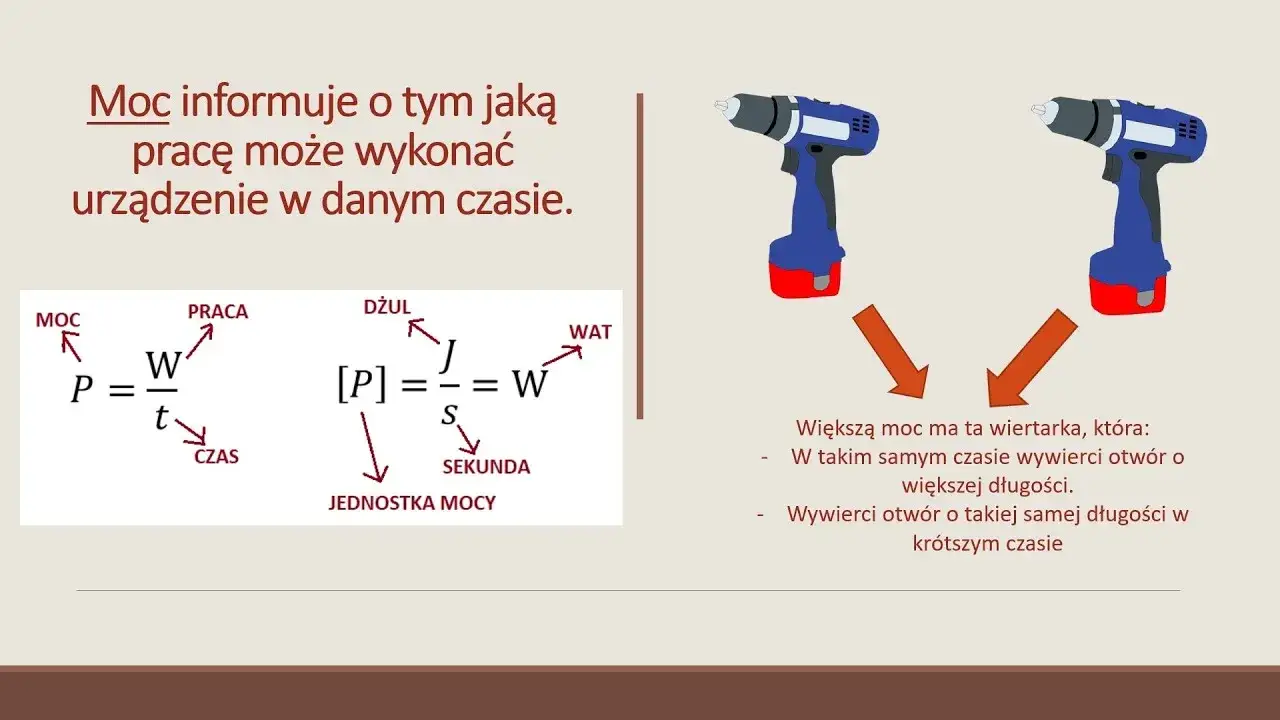 Moc informuje o tym jaką pracę może wykonać urządzenie w danym czasie.

MOC
PRACA
$P = \frac{W}{t}$
CZAS

DŻUL
WAT
$[P] = \frac{J}{s} = W$
SEKUNDA
JEDNOSTKA MOCY

Większą moc ma ta wiertarka, która:
- W takim samym czasie wywierci otwór o większej długości.
- Wywierci otwór o takiej samej długości w krótszym czasie